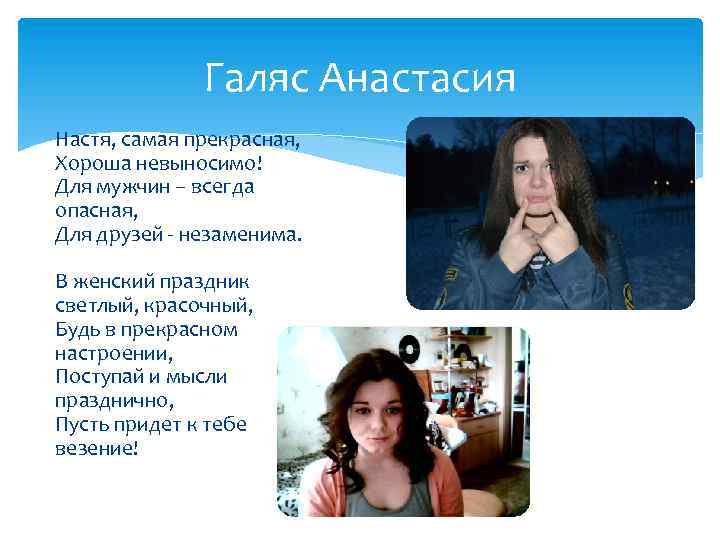 Галяс Анастасия

Настя, самая прекрасная,
Хороша невыносимо!
Для мужчин – всегда опасная,
Для друзей - незаменима.

В женский праздник светлый, красочный,
Будь в прекрасном настроении,
Поступай и мысли празднично,
Пусть придет к тебе везение!